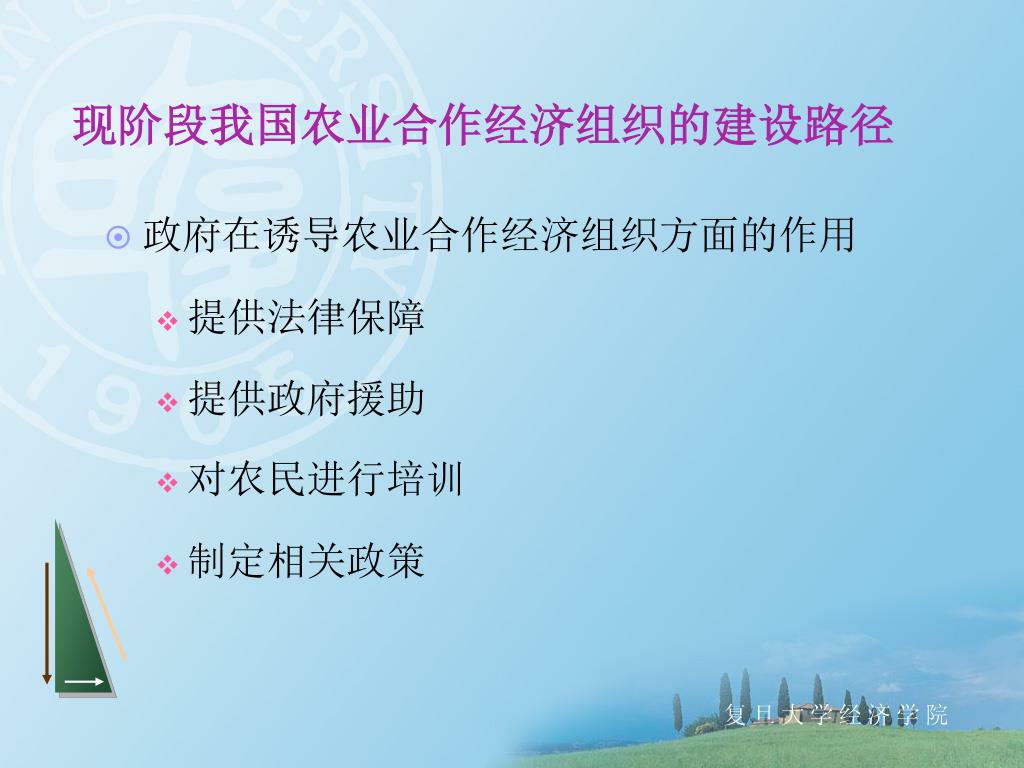 现阶段我国农业合作经济组织的建设路径

政府在诱导农业合作经济组织方面的作用

提供法律保障

提供政府援助

对农民进行培训

制定相关政策

复旦大学经济学院